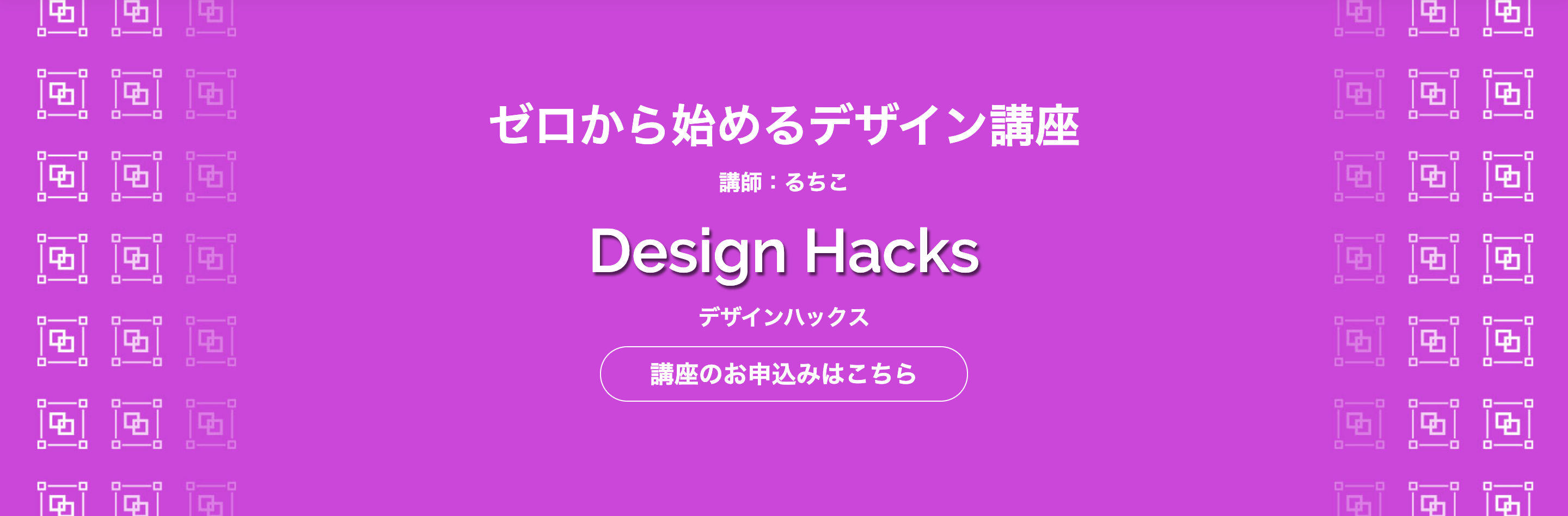 ゼロから始めるデザイン講座

講師：るちこ

Design Hacks

デザインハックス

講座のお申込みはこちら